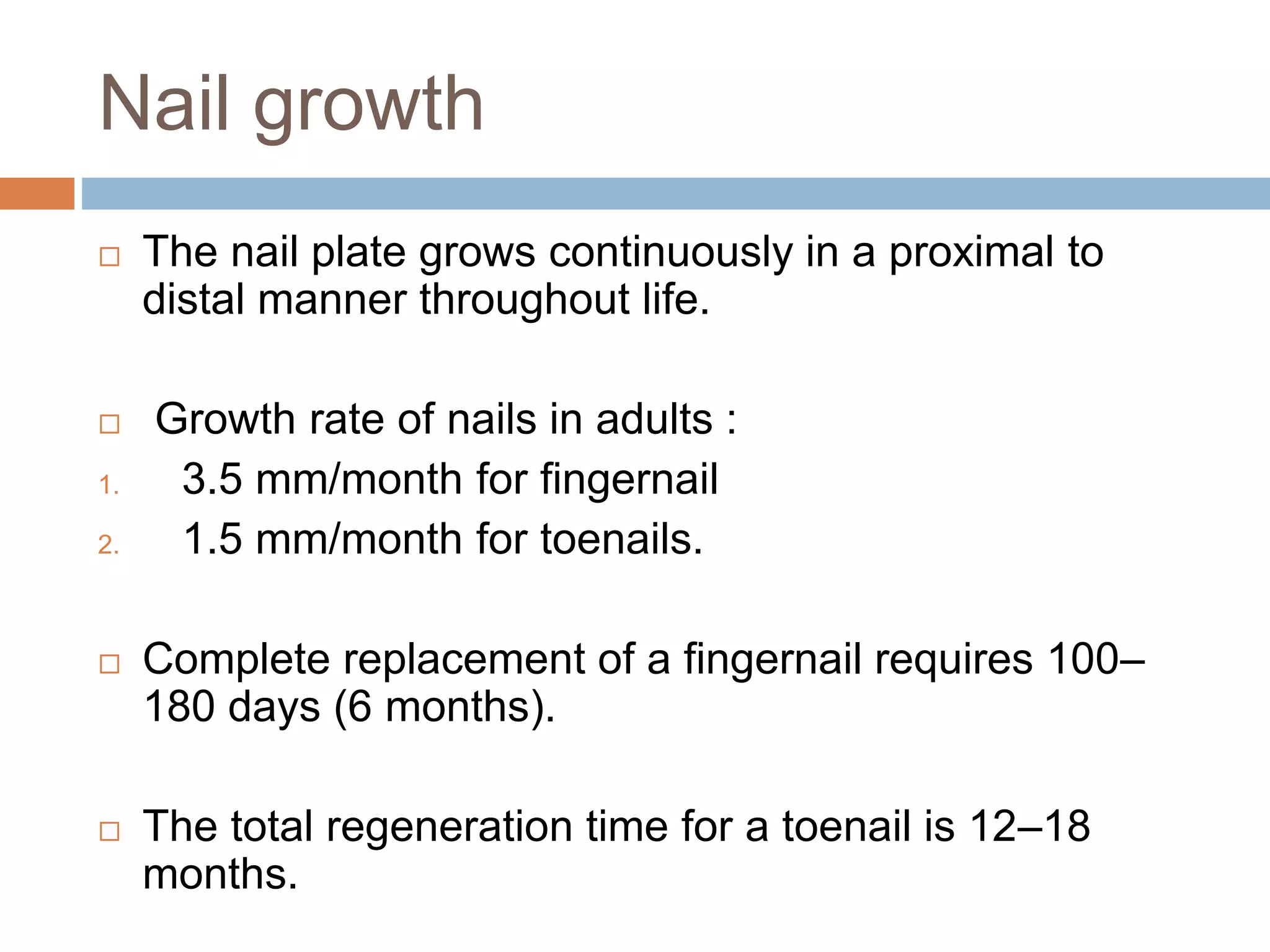 Nail growth

□ The nail plate grows continuously in a proximal to distal manner throughout life.

□ Growth rate of nails in adults :

1. 3.5 mm/month for fingernail
2. 1.5 mm/month for toenails.

□ Complete replacement of a fingernail requires 100–180 days (6 months).

□ The total regeneration time for a toenail is 12–18 months.